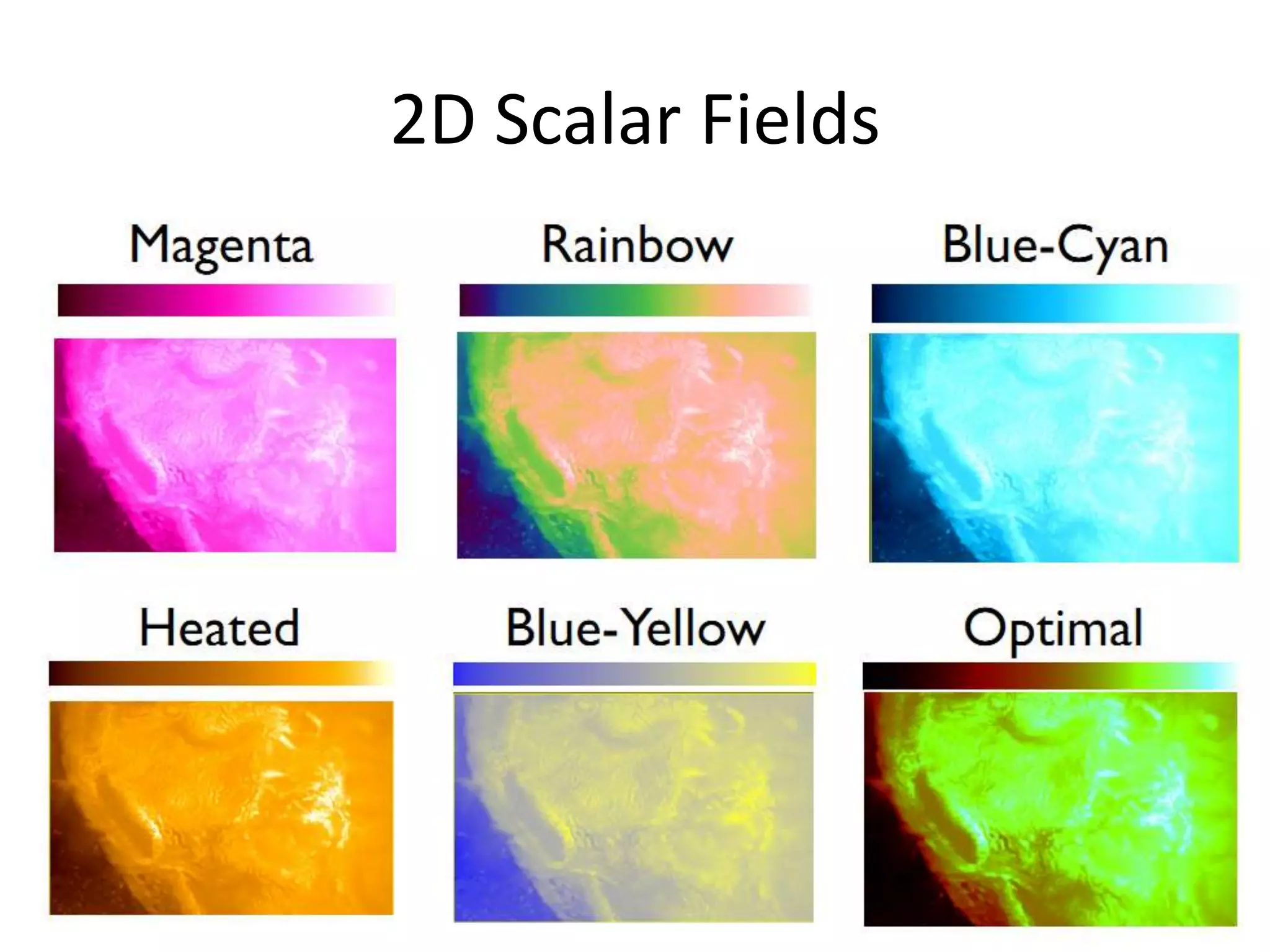 2D Scalar Fields

Magenta

Rainbow

Blue-Cyan

Heated

Blue-Yellow

Optimal